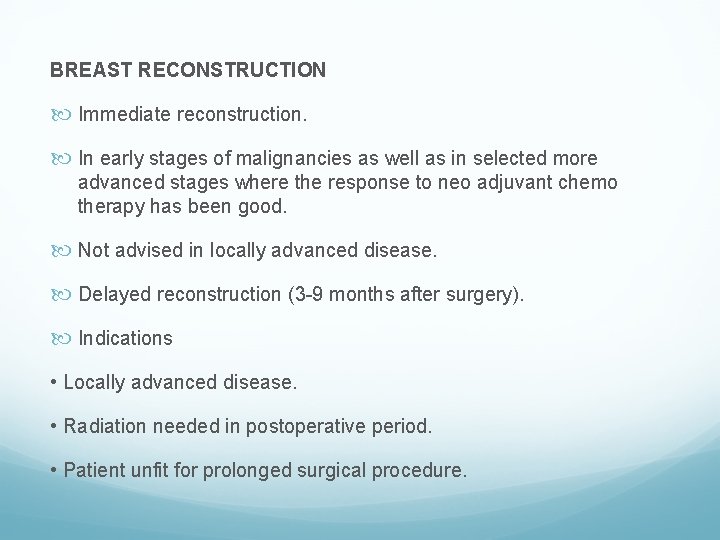 BREAST RECONSTRUCTION

Immediate reconstruction.

In early stages of malignancies as well as in selected more advanced stages where the response to neo adjuvant chemo therapy has been good.

Not advised in locally advanced disease.

Delayed reconstruction (3-9 months after surgery).

Indications

• Locally advanced disease.

• Radiation needed in postoperative period.

• Patient unfit for prolonged surgical procedure.